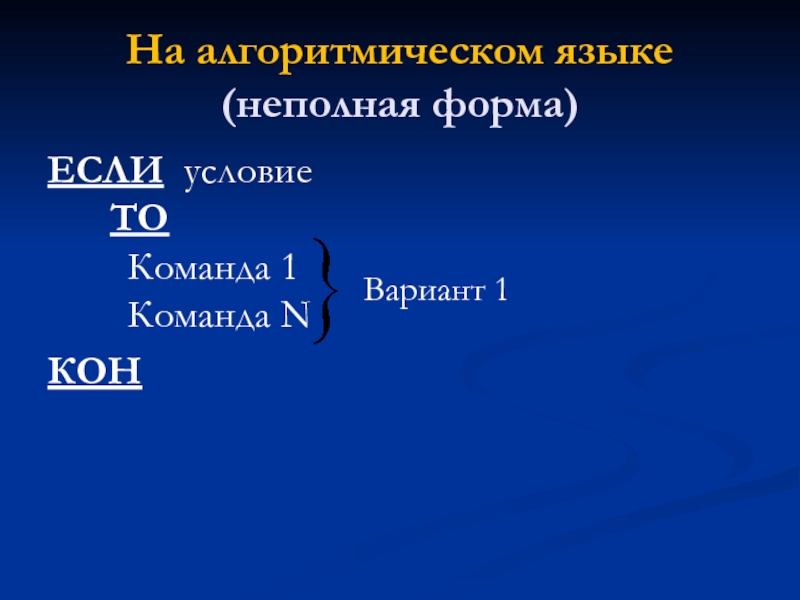 На алгоритмическом языке
(неполная форма)

ЕСЛИ условие
ТО
Команда 1
Команда N

Вариант 1

КОН